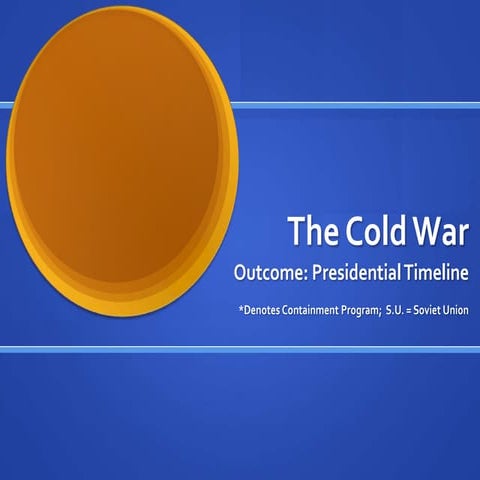 The Cold War

Outcome: Presidential Timeline

*Denotes Containment Program; S.U. = Soviet Union